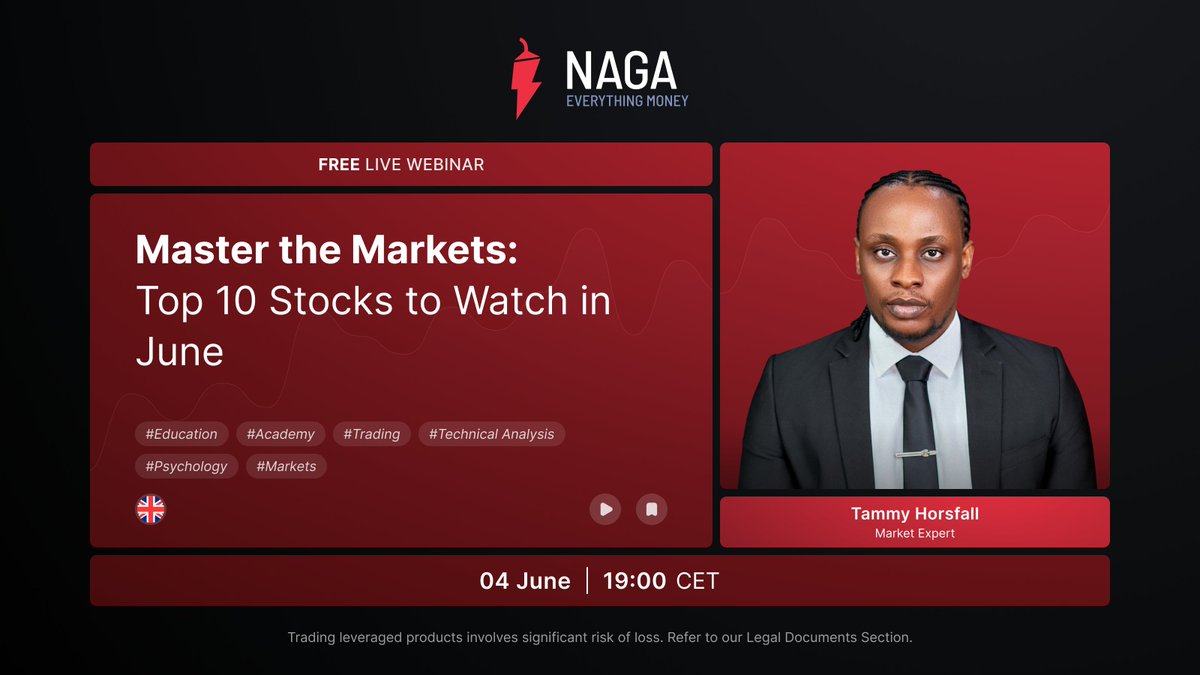 NAGA
EVERYTHING MONEY

FREE LIVE WEBINAR

Master the Markets:
Top 10 Stocks to Watch in June

#Education #Academy #Trading #Technical Analysis
#Psychology #Markets

Tammy Horsfall
Market Expert

04 June | 19:00 CET

Trading leveraged products involves significant risk of loss. Refer to our Legal Documents Section.